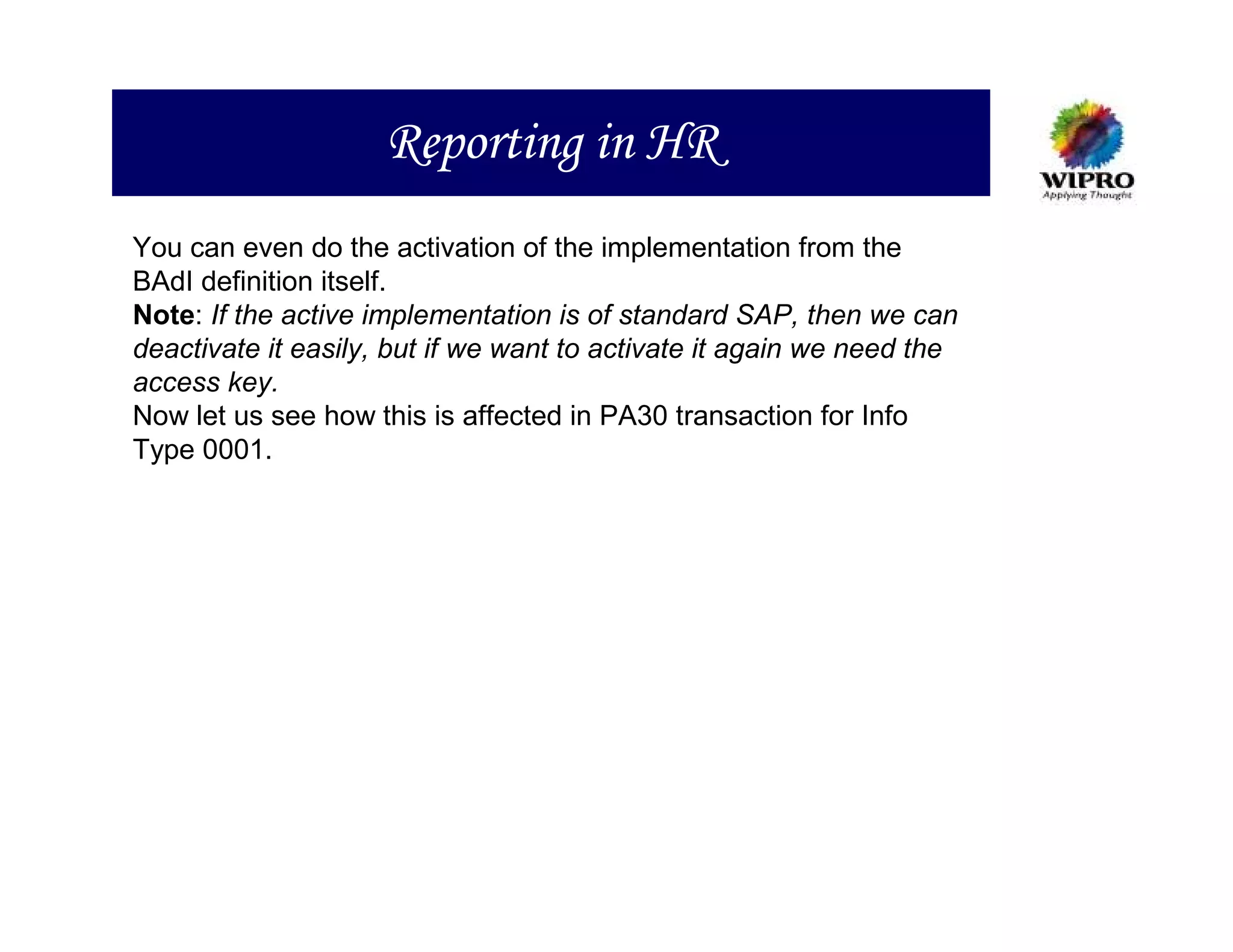 Reporting in HR

WIPRO
Applying Thought

You can even do the activation of the implementation from the BAdI definition itself.
Note: If the active implementation is of standard SAP, then we can deactivate it easily, but if we want to activate it again we need the access key.
Now let us see how this is affected in PA30 transaction for Info Type 0001.